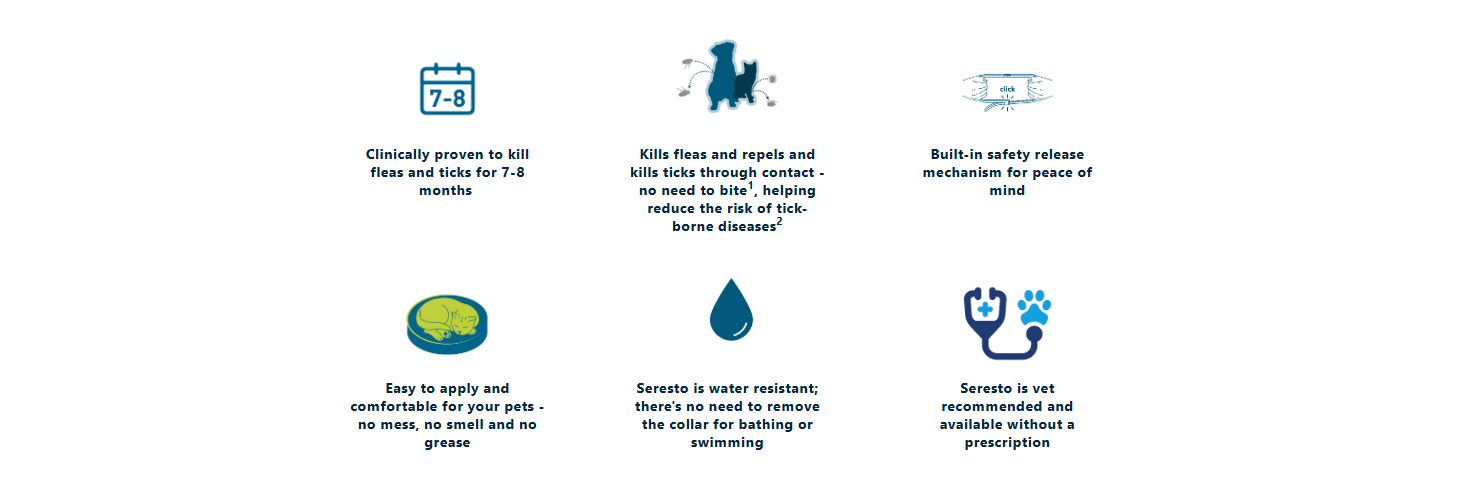 7-8

Clinically proven to kill fleas and ticks for 7-8 months

Kills fleas and repels and kills ticks through contact - no need to bite$^1$, helping reduce the risk of tick-borne diseases$^2$

click

Built-in safety release mechanism for peace of mind

Easy to apply and comfortable for your pets - no mess, no smell and no grease

Seresto is water resistant; there's no need to remove the collar for bathing or swimming

Seresto is vet recommended and available without a prescription